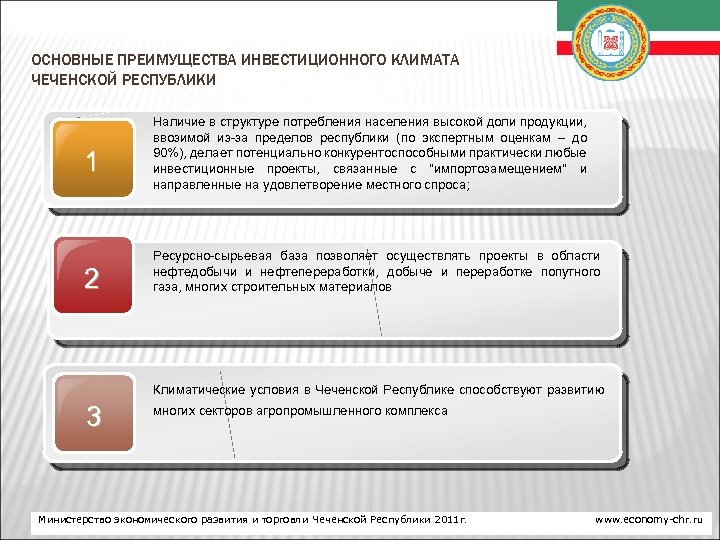 ОСНОВНЫЕ ПРЕИМУЩЕСТВА ИНВЕСТИЦИОННОГО КЛИМАТА ЧЕЧЕНСКОЙ РЕСПУБЛИКИ

1

Наличие в структуре потребления населения высокой доли продукции, ввозимой из-за пределов республики (по экспертным оценкам – до 90%), делает потенциально конкурентоспособными практически любые инвестиционные проекты, связанные с "импортозамещением" и направленные на удовлетворение местного спроса;

2

Ресурсно-сырьевая база позволяет осуществлять проекты в области нефтедобычи и нефтепереработки, добыче и переработке попутного газа, многих строительных материалов

3

Климатические условия в Чеченской Республике способствуют развитию многих секторов агропромышленного комплекса

Министерство экономического развития и торговли Чеченской Республики 2011г.

www.economy-chr.ru